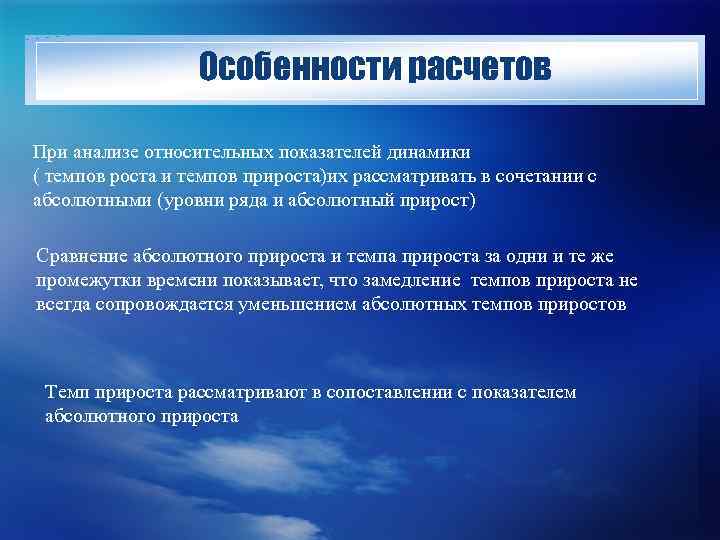 Особенности расчетов

При анализе относительных показателей динамики ( темпов роста и темпов прироста)их рассматривать в сочетании с абсолютными (уровни ряда и абсолютный прирост)

Сравнение абсолютного прироста и темпа прироста за одни и те же промежутки времени показывает, что замедление темпов прироста не всегда сопровождается уменьшением абсолютных темпов приростов

Темп прироста рассматривают в сопоставлении с показателем абсолютного прироста